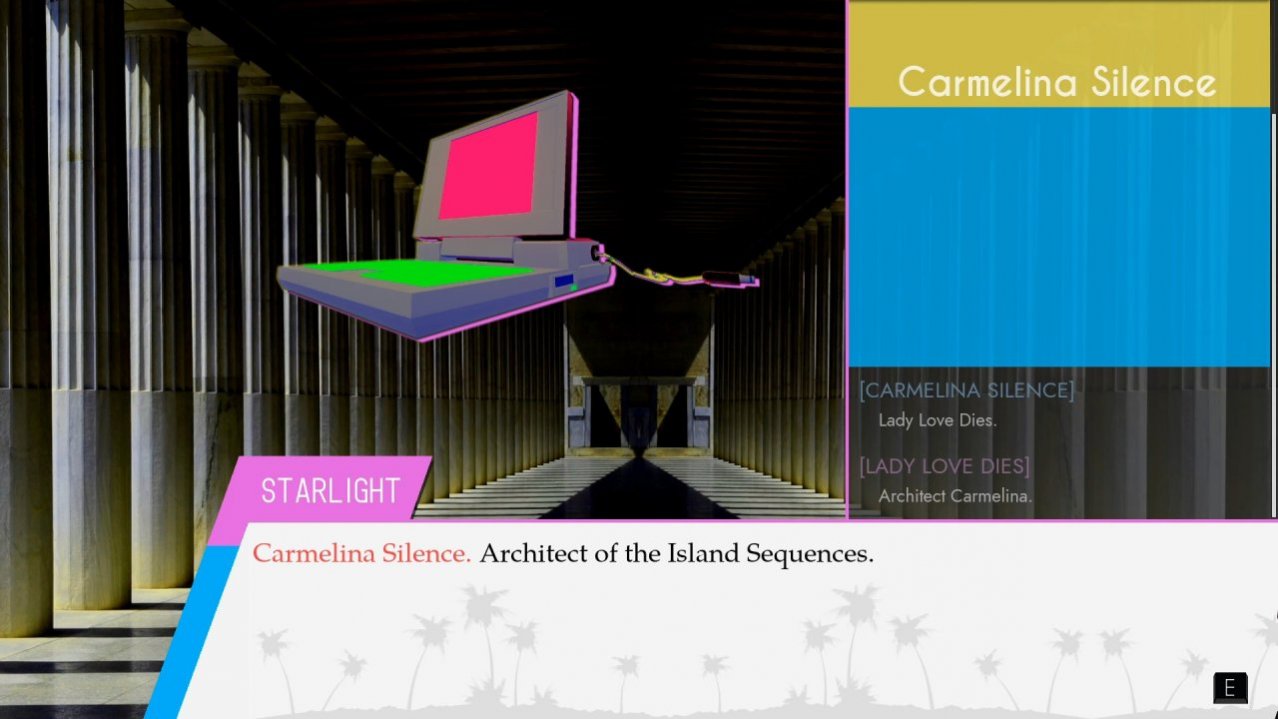 Carmelina Silence

[CARMELINA SILENCE]
Lady Love Dies.

[LADY LOVE DIES]
Architect Carmelina.

STARLIGHT

Carmelina Silence. Architect of the Island Sequences.

E